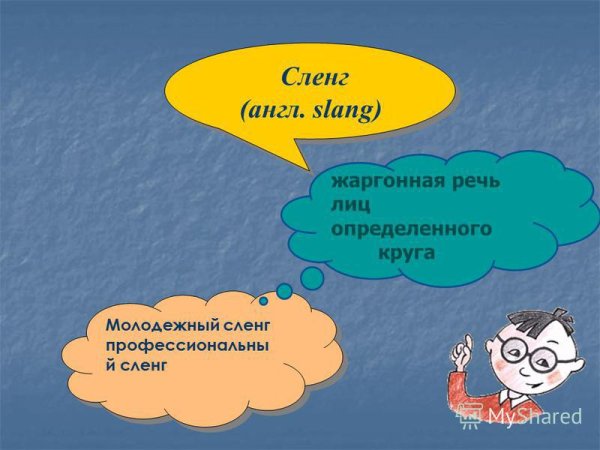 Сленг
(англ. slang)

жаргонная речь лиц определенного круга

Молодежный сленг профессиональный сленг

MyShared